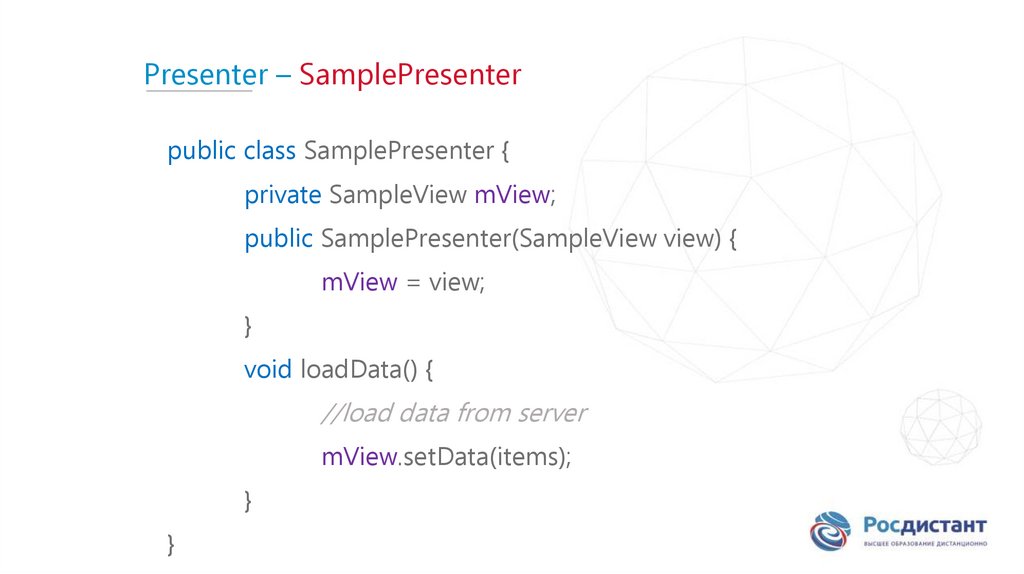 Presenter – SamplePresenter

public class SamplePresenter {
private SampleView mView;
public SamplePresenter(SampleView view) {
mView = view;
}
void loadData() {
//load data from server
mView.setData(items);
}
}

Росдистант
ВЫСШЕЕ ОБРАЗОВАНИЕ ДИСТАНЦИОННО